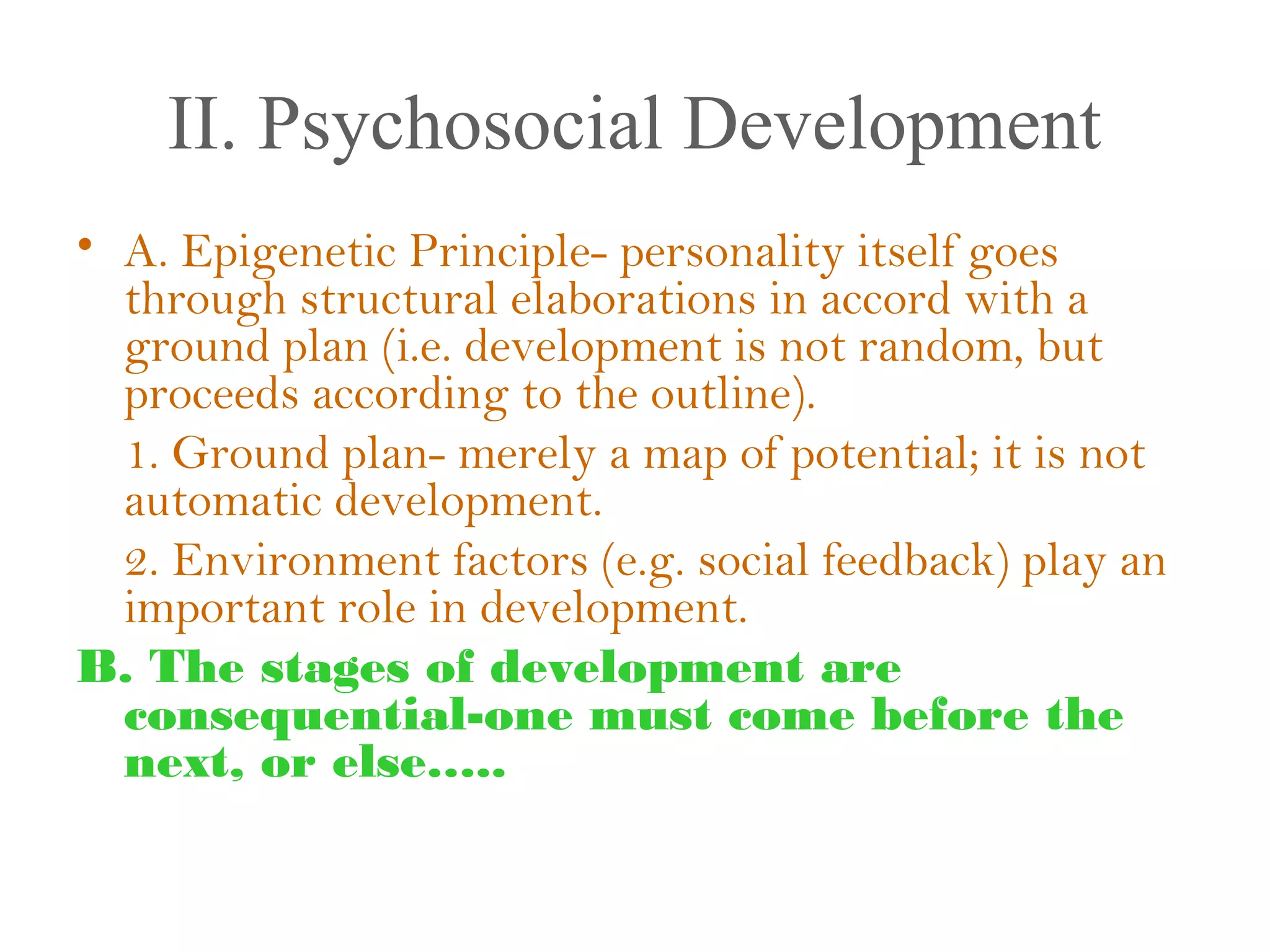 II. Psychosocial Development

• A. Epigenetic Principle- personality itself goes through structural elaborations in accord with a ground plan (i.e. development is not random, but proceeds according to the outline).

1. Ground plan- merely a map of potential; it is not automatic development.

2. Environment factors (e.g. social feedback) play an important role in development.

B. The stages of development are consequential-one must come before the next, or else.....